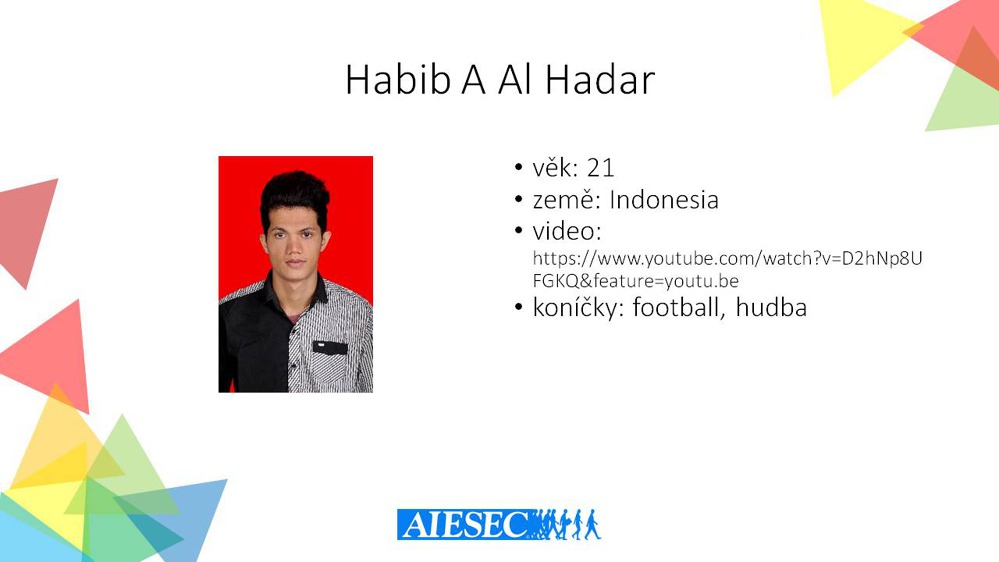 Habib A Al Hadar

• věk: 21
• země: Indonesia
• video: https://www.youtube.com/watch?v=D2hNp8UFGKQ&feature=youtu.be
• koníčky: football, hudba

AIESEC